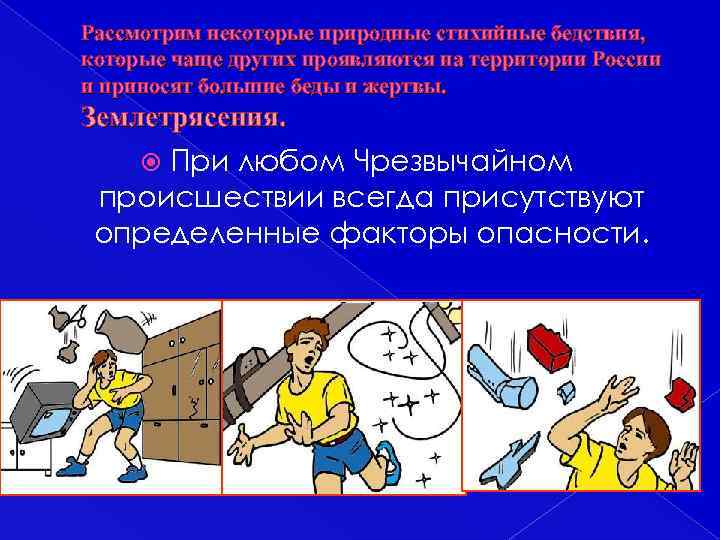 Рассмотрим некоторые природные стихийные бедствия, которые чаще других проявляются на территории России и приносят большие беды и жертвы.
Землетрясения.

При любом Чрезвычайном происшествии всегда присутствуют определенные факторы опасности.